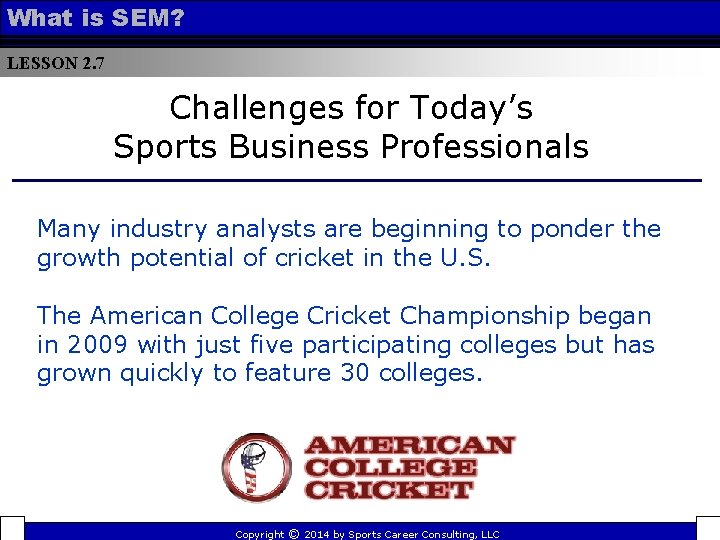 What is SEM?

LESSON 2.7

Challenges for Today's Sports Business Professionals

Many industry analysts are beginning to ponder the growth potential of cricket in the U.S.

The American College Cricket Championship began in 2009 with just five participating colleges but has grown quickly to feature 30 colleges.

AMERICAN COLLEGE CRICKET

Copyright © 2014 by Sports Career Consulting, LLC